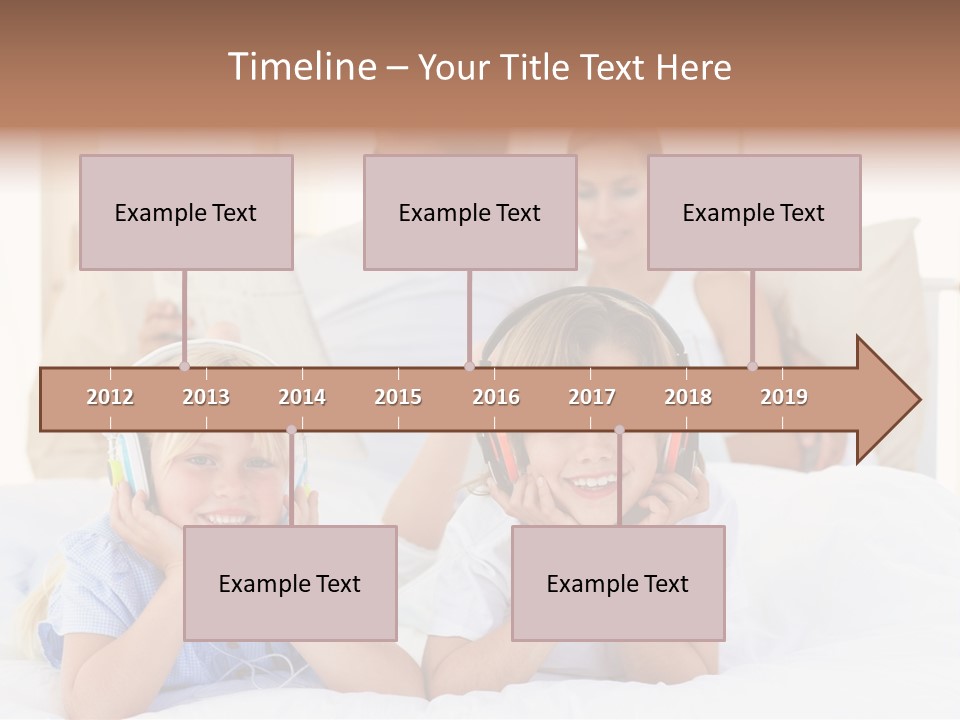 Timeline – Your Title Text Here

Example Text

Example Text

Example Text

2012 2013 2014 2015 2016 2017 2018 2019

Example Text

Example Text